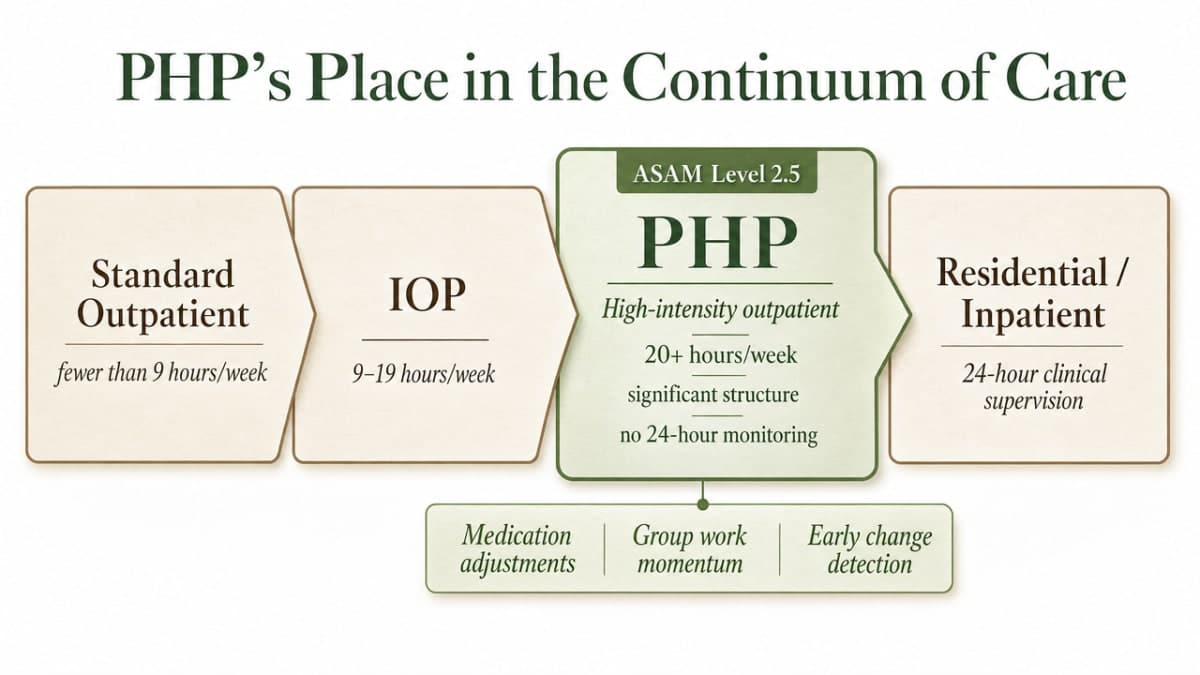 PHP's Place in the Continuum of Care

Standard Outpatient

fewer than 9 hours/week

IOP

9–19 hours/week

ASAM Level 2.5

PHP

High-intensity outpatient

20+ hours/week

significant structure

no 24-hour monitoring

Residential / Inpatient

24-hour clinical supervision

Medication adjustments

Group work momentum

Early change detection